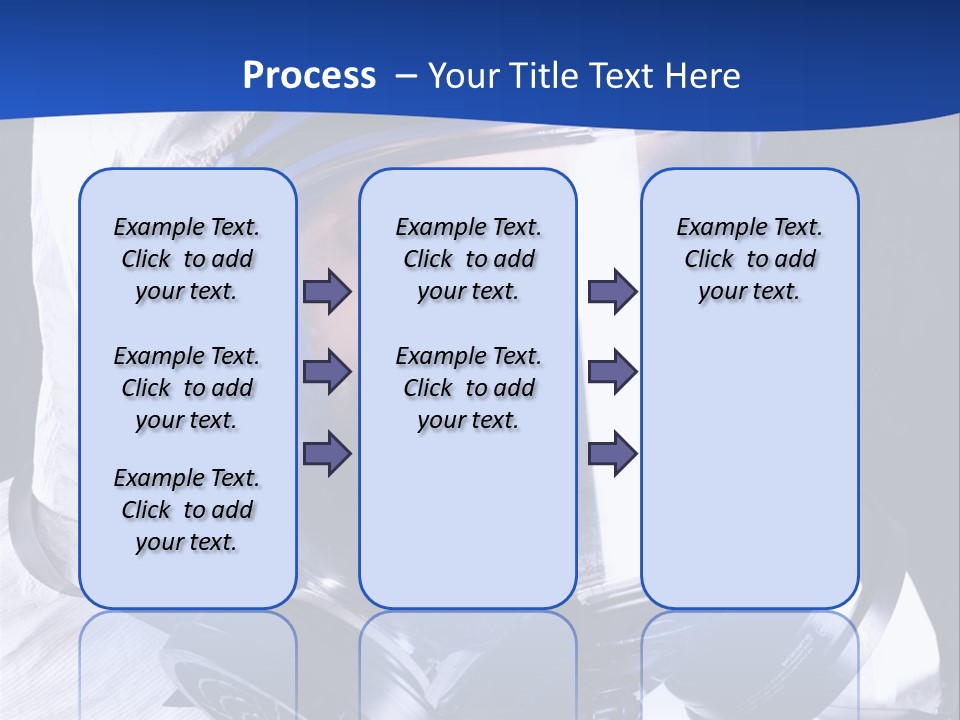 Process – Your Title Text Here

Example Text. Click to add your text.

Example Text. Click to add your text.

Example Text. Click to add your text.

Example Text. Click to add your text.

Example Text. Click to add your text.

Example Text. Click to add your text.